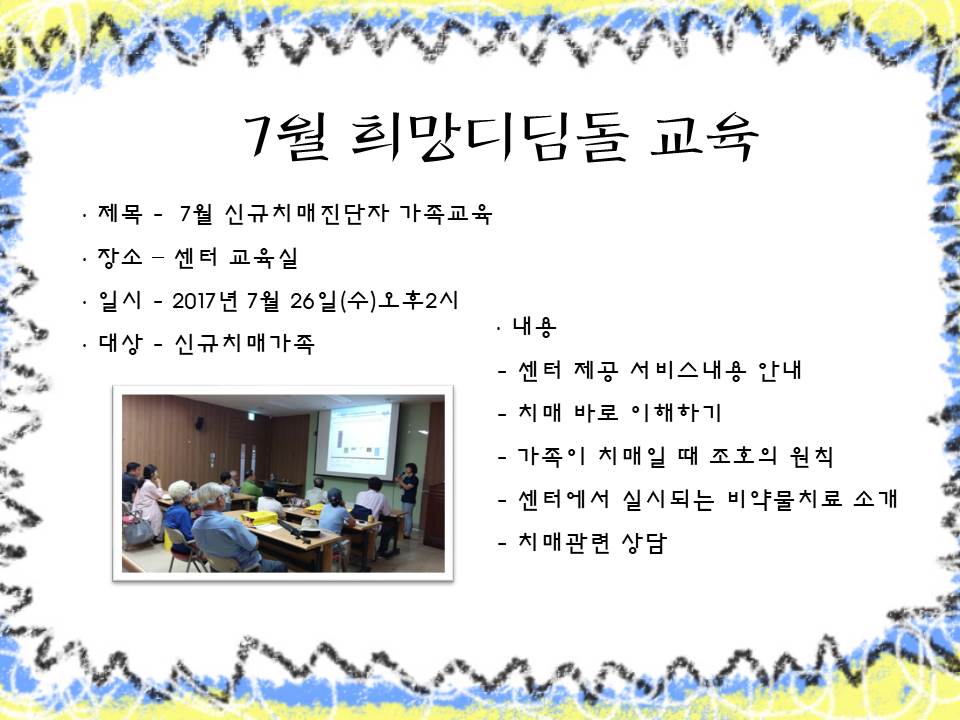 7월 희망디딤돌 교육

· 제목 - 7월 신규치매진단자 가족교육

· 장소 – 센터 교육실

· 일시 - 2017년 7월 26일(수)오후2시

· 대상 - 신규치매가족

· 내용

- 센터 제공 서비스내용 안내

- 치매 바로 이해하기

- 가족이 치매일 때 조호의 원칙

- 센터에서 실시되는 비약물치료 소개

- 치매관련 상담